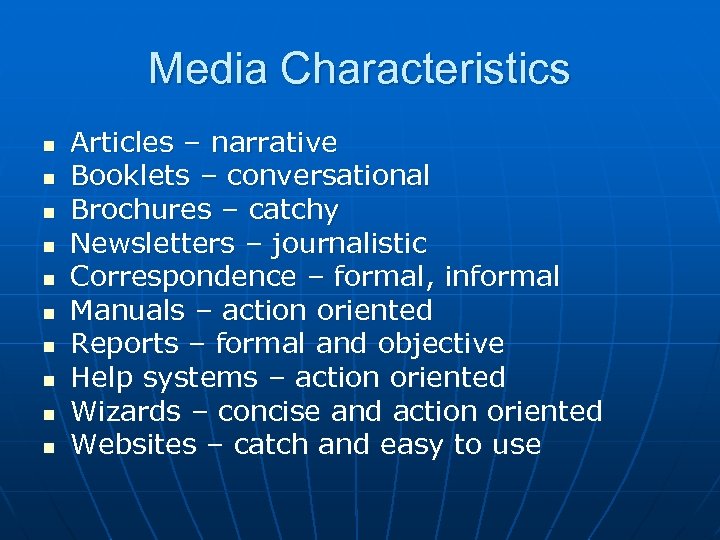 Media Characteristics

- Articles – narrative
- Booklets – conversational
- Brochures – catchy
- Newsletters – journalistic
- Correspondence – formal, informal
- Manuals – action oriented
- Reports – formal and objective
- Help systems – action oriented
- Wizards – concise and action oriented
- Websites – catch and easy to use